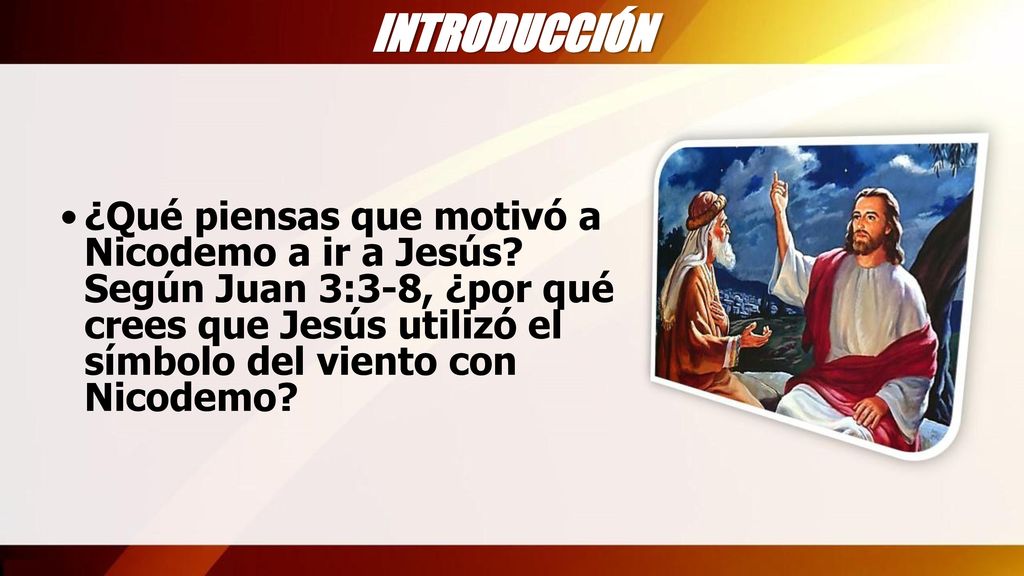 INTRODUCCIÓN

• ¿Qué piensas que motivó a Nicodemo a ir a Jesús? Según Juan 3:3-8, ¿por qué crees que Jesús utilizó el símbolo del viento con Nicodemo?